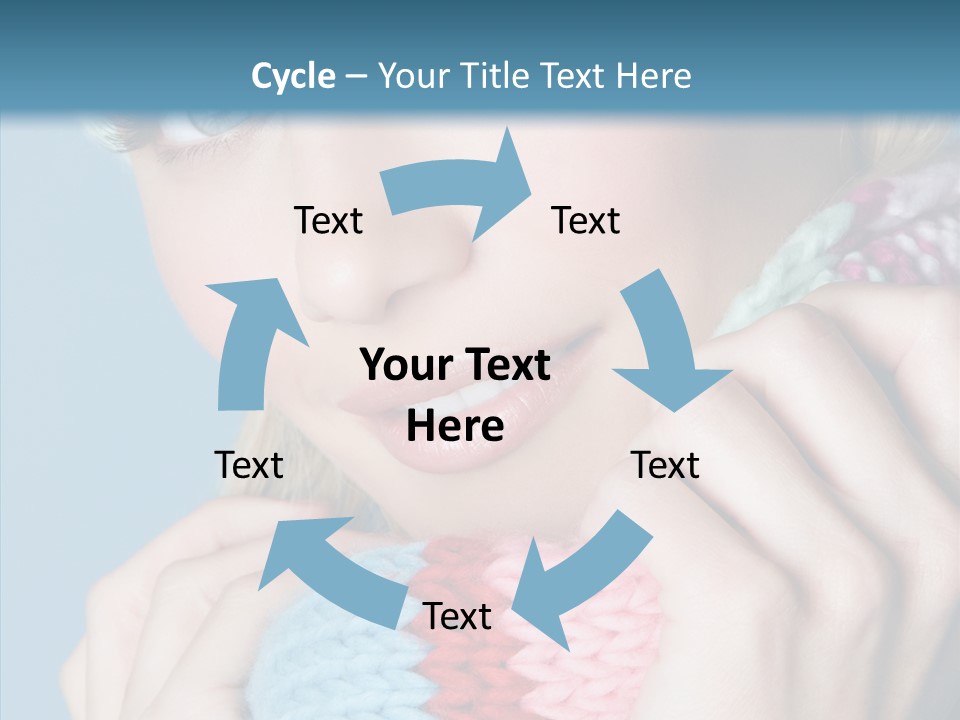 Cycle – Your Title Text Here

Text

Text

Your Text Here

Text

Text

Text